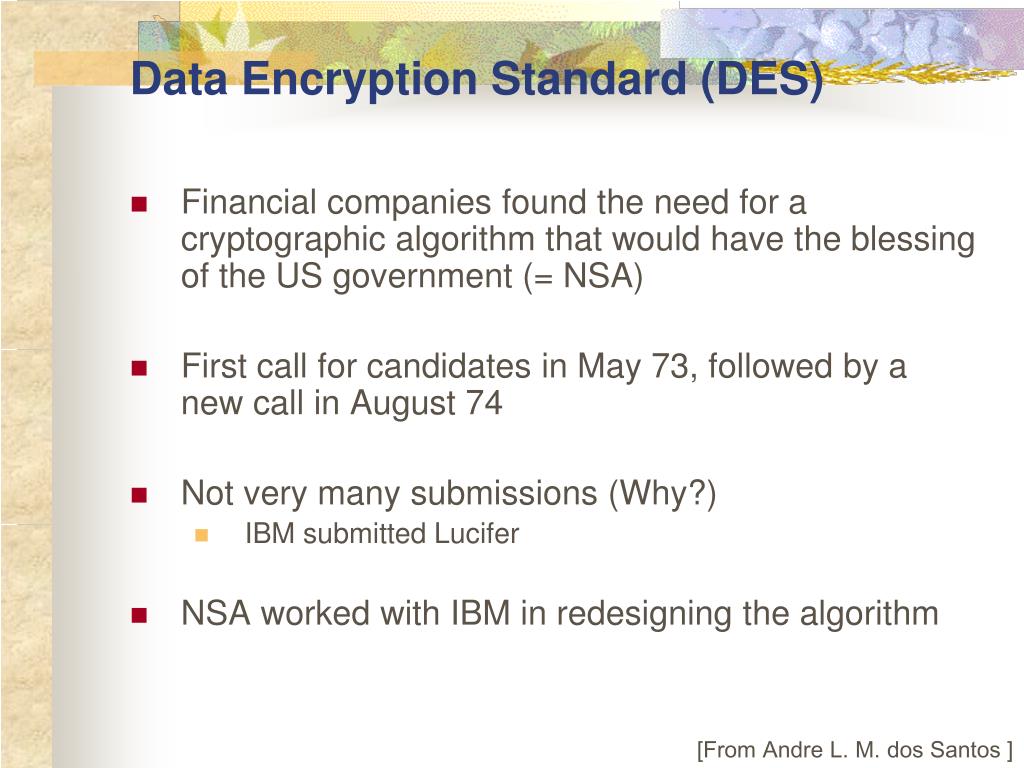 Data Encryption Standard (DES)

Financial companies found the need for a cryptographic algorithm that would have the blessing of the US government (= NSA)

First call for candidates in May 73, followed by a new call in August 74

Not very many submissions (Why?)

IBM submitted Lucifer

NSA worked with IBM in redesigning the algorithm

[From Andre L. M. dos Santos ]